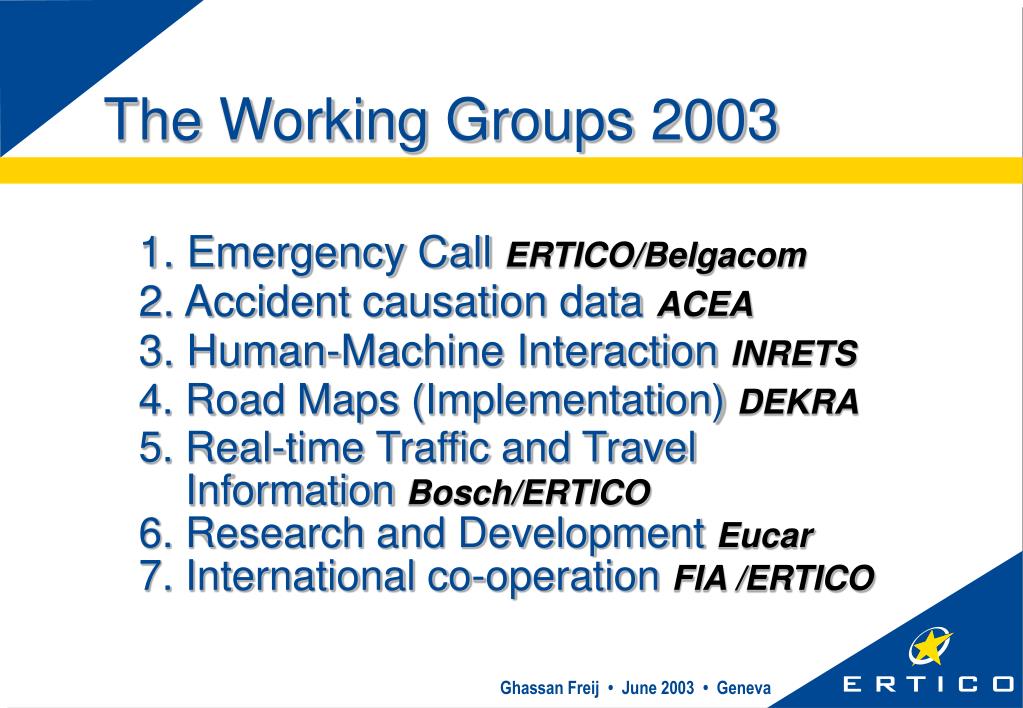 The Working Groups 2003

1. Emergency Call ERTICO/Belgacom
2. Accident causation data ACEA
3. Human-Machine Interaction INRETS
4. Road Maps (Implementation) DEKRA
5. Real-time Traffic and Travel Information Bosch/ERTICO
6. Research and Development Eucar
7. International co-operation FIA /ERTICO

Ghassan Freij • June 2003 • Geneva

ERTICO